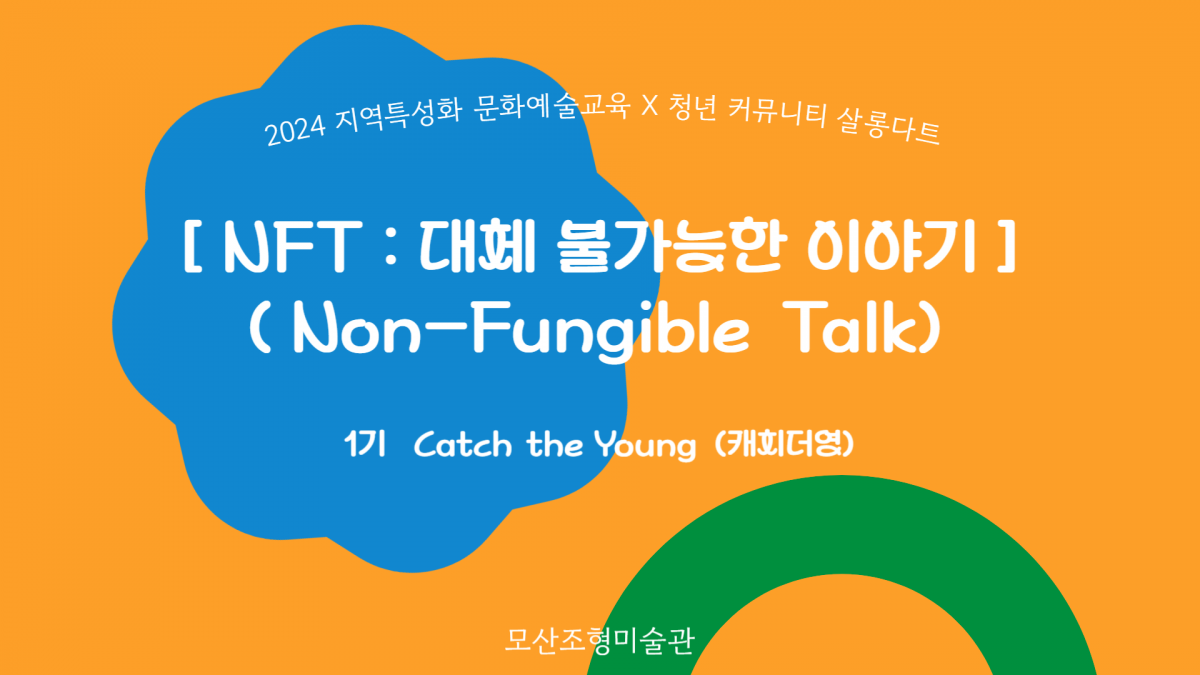 2024 지역특성화 문화예술교육 X 청년 커뮤니티 살롱다트

[ NFT : 대체 불가능한 이야기 ]
( Non-Fungible Talk)

1기 Catch the Young (캐치더영)

모산조형미술관